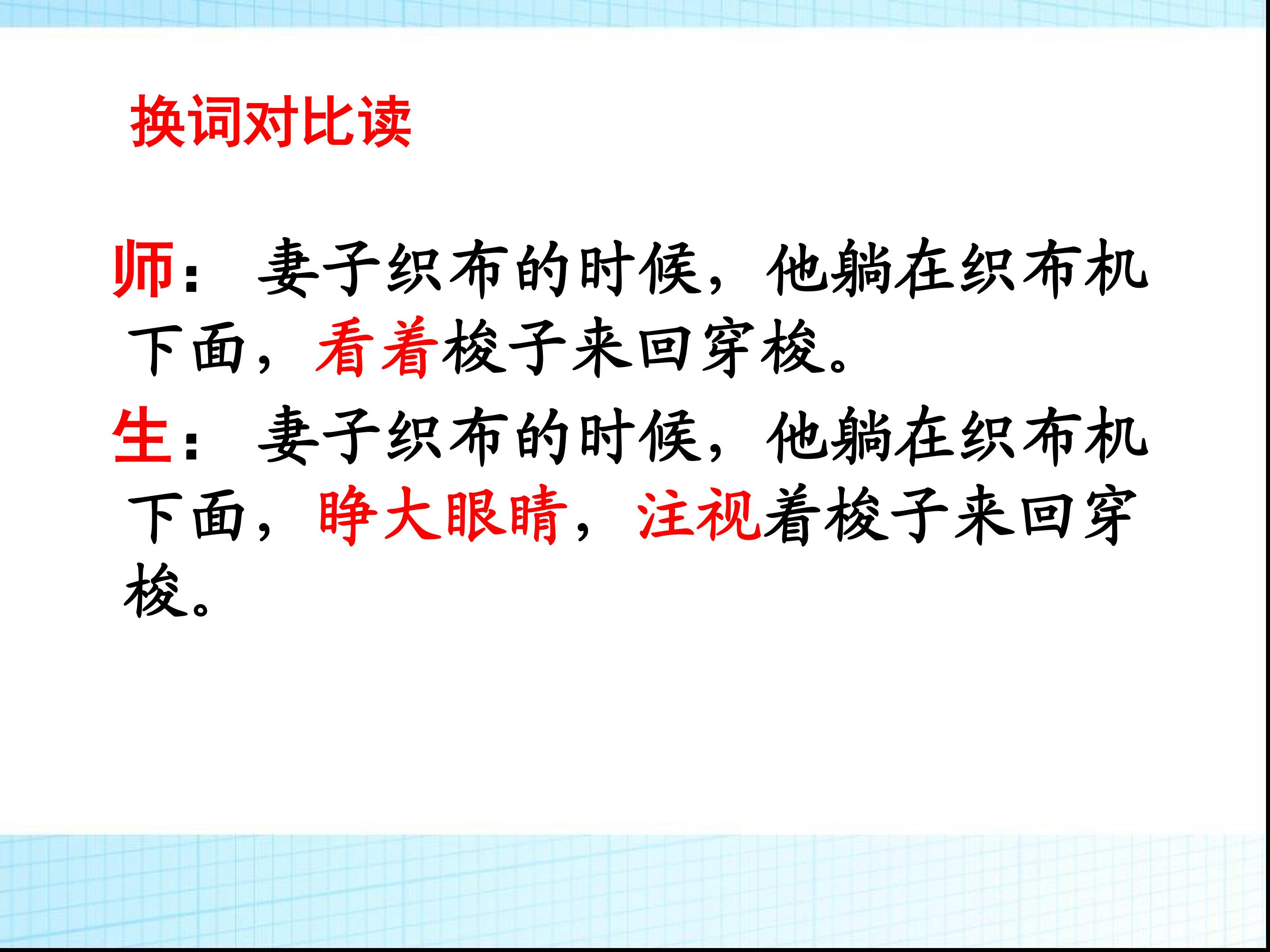 换词对比读

师：妻子织布的时候，他躺在织布机下面，看着梭子来回穿梭。

生：妻子织布的时候，他躺在织布机下面，睁大眼睛，注视着梭子来回穿梭。